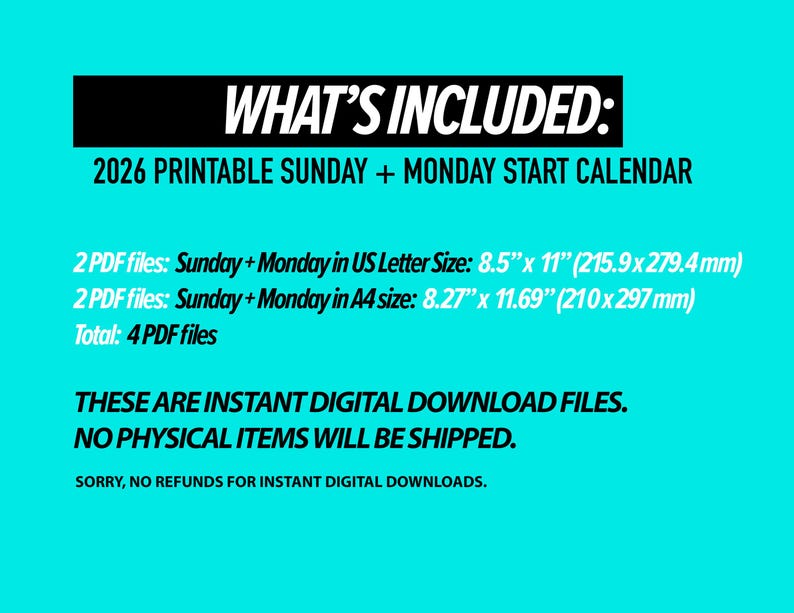 WHAT'S INCLUDED:

2026 PRINTABLE SUNDAY + MONDAY START CALENDAR

2 PDF files: Sunday + Monday in US Letter Size: 8.5" x 11" (215.9 x 279.4 mm)
2 PDF files: Sunday + Monday in A4 size: 8.27" x 11.69" (210 x 297 mm)
Total: 4 PDF files

THESE ARE INSTANT DIGITAL DOWNLOAD FILES.
NO PHYSICAL ITEMS WILL BE SHIPPED.

SORRY, NO REFUNDS FOR INSTANT DIGITAL DOWNLOADS.